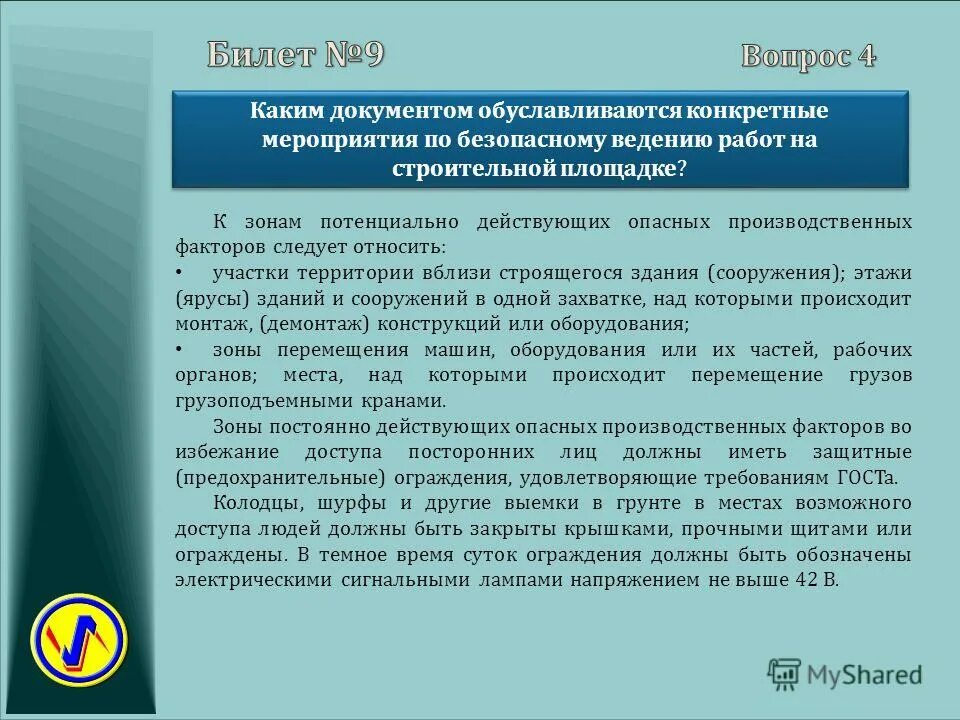 Билет №9

Вопрос 4

Каким документом обуславливаются конкретные мероприятия по безопасному ведению работ на строительной площадке?

К зонам потенциально действующих опасных производственных факторов следует относить:

• участки территории вблизи строящегося здания (сооружения); этажи (ярусы) зданий и сооружений в одной захватке, над которыми происходит монтаж, (демонтаж) конструкций или оборудования;

• зоны перемещения машин, оборудования или их частей, рабочих органов; места, над которыми происходит перемещение грузов грузоподъемными кранами.

Зоны постоянно действующих опасных производственных факторов во избежание доступа посторонних лиц должны иметь защитные (предохранительные) ограждения, удовлетворяющие требованиям ГОСТа.

Колодцы, шурфы и другие выемки в грунте в местах возможного доступа людей должны быть закрыты крышками, прочными щитами или ограждены. В темное время суток ограждения должны быть обозначены электрическими сигнальными лампами напряжением не выше 42 В.

MyShared